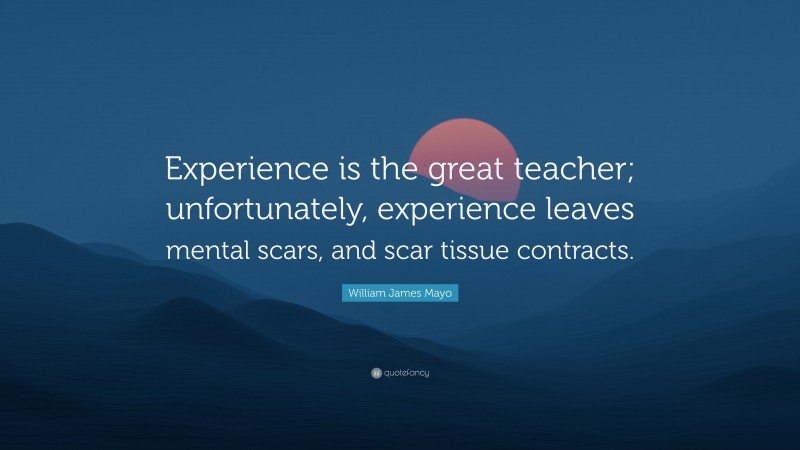 Experience is the great teacher; unfortunately, experience leaves mental scars, and scar tissue contracts.

William James Mayo

quotefancy